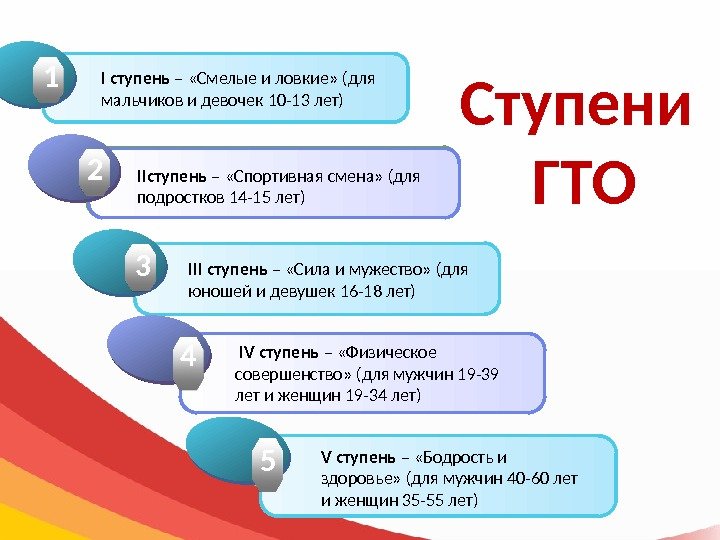 Ступени ГТО

1

I ступень – «Смелые и ловкие» (для мальчиков и девочек 10-13 лет)

2

IIступень – «Спортивная смена» (для подростков 14-15 лет)

3

III ступень – «Сила и мужество» (для юношей и девушек 16-18 лет)

4

IV ступень – «Физическое совершенство» (для мужчин 19-39 лет и женщин 19-34 лет)

5

V ступень – «Бодрость и здоровье» (для мужчин 40-60 лет и женщин 35-55 лет)